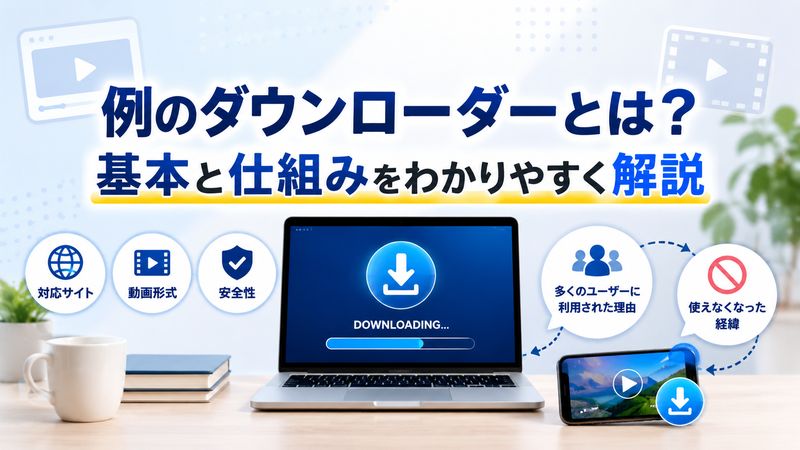 例のダウンローダーとは？
基本と仕組みをわかりやすく解説

対応サイト

動画形式

安全性

DOWNLOADING...

多くのユーザーに利用された理由

使えなくなった経緯